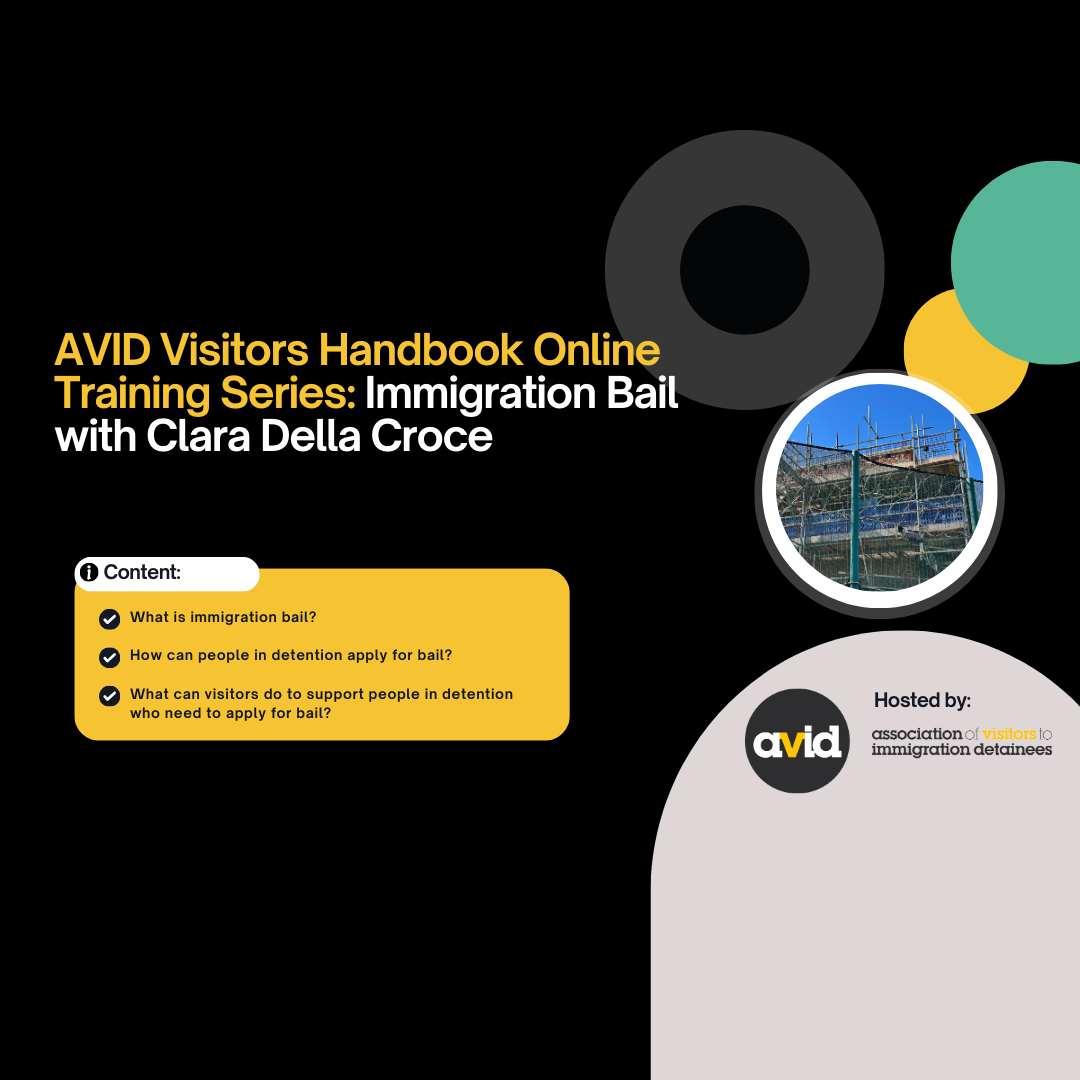 AVID Visitors Handbook Online Training Series: Immigration Bail with Clara Della Croce

Content:

What is immigration bail?

How can people in detention apply for bail?

What can visitors do to support people in detention who need to apply for bail?

Hosted by:

avid

association of visitors to immigration detainees